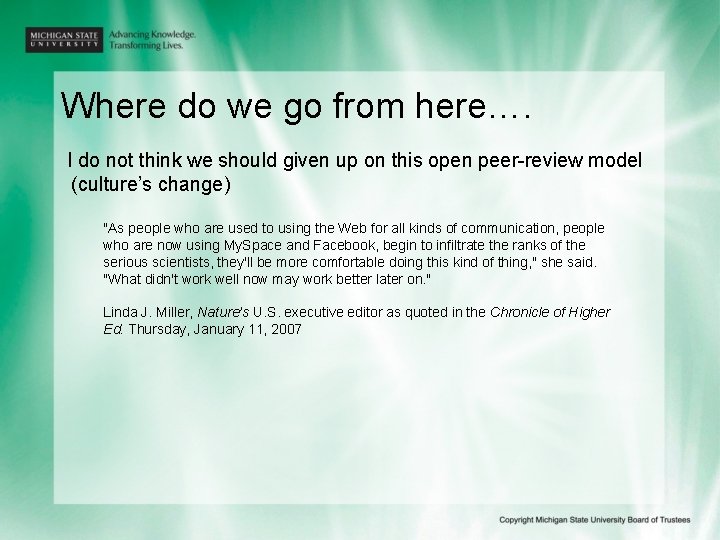 MICHIGAN STATE UNIVERSITY Advancing Knowledge. Transforming Lives.

Where do we go from here….

I do not think we should given up on this open peer-review model (culture's change)

"As people who are used to using the Web for all kinds of communication, people who are now using MySpace and Facebook, begin to infiltrate the ranks of the serious scientists, they'll be more comfortable doing this kind of thing," she said. "What didn't work well now may work better later on."

Linda J. Miller, Nature's U.S. executive editor as quoted in the Chronicle of Higher Ed. Thursday, January 11, 2007

Copyright Michigan State University Board of Trustees